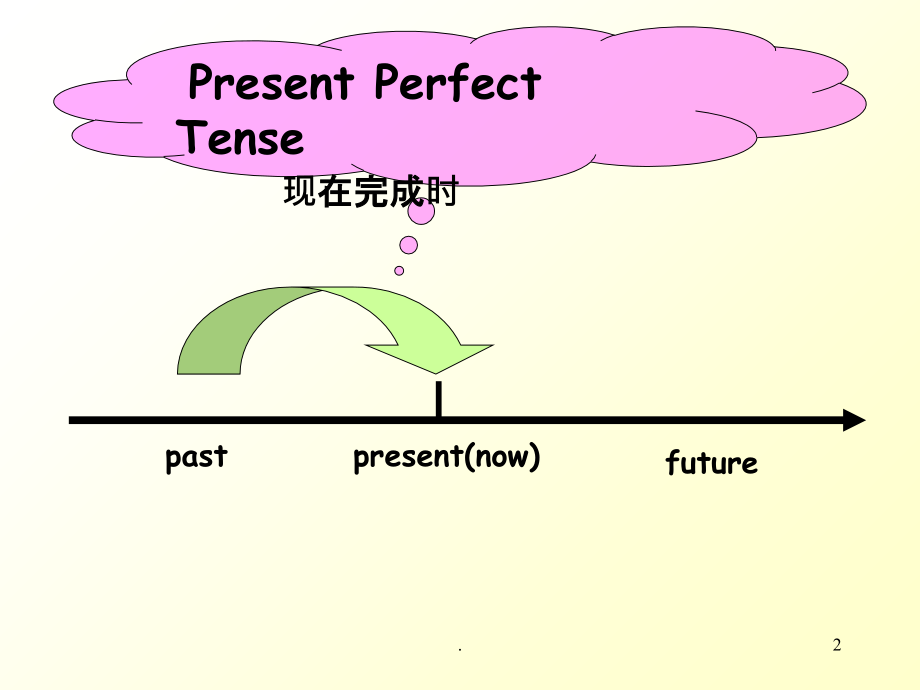 Present Perfect Tense

现在完成时

past

present(now)

future

.

2